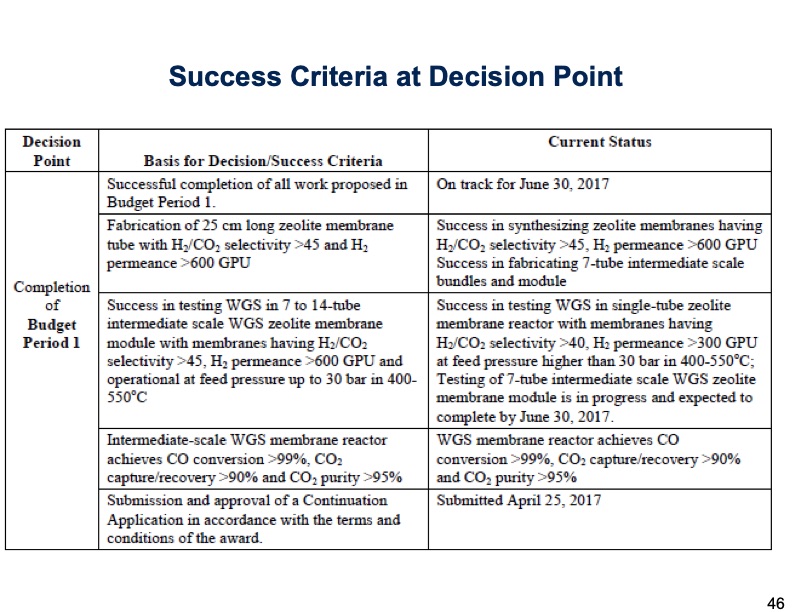 Success Criteria at Decision Point

| Decision Point | Basis for Decision/Success Criteria | Current Status |
|---|---|---|
| Completion of Budget Period 1 | Successful completion of all work proposed in Budget Period 1. | On track for June 30, 2017 |
| | Fabrication of 25 cm long zeolite membrane tube with $H_2/CO_2$ selectivity >45 and $H_2$ permeance >600 GPU | Success in synthesizing zeolite membranes having $H_2/CO_2$ selectivity >45, $H_2$ permeance >600 GPU Success in fabricating 7-tube intermediate scale bundles and module |
| | Success in testing WGS in 7 to 14-tube intermediate scale WGS zeolite membrane module with membranes having $H_2/CO_2$ selectivity >45, $H_2$ permeance >600 GPU and operational at feed pressure up to 30 bar in 400-550°C | Success in testing WGS in single-tube zeolite membrane reactor with membranes having $H_2/CO_2$ selectivity >40, $H_2$ permeance >300 GPU at feed pressure higher than 30 bar in 400-550°C; Testing of 7-tube intermediate scale WGS zeolite membrane module is in progress and expected to complete by June 30, 2017. |
| | Intermediate-scale WGS membrane reactor achieves CO conversion >99%, $CO_2$ capture/recovery >90% and $CO_2$ purity >95% | WGS membrane reactor achieves CO conversion >99%, $CO_2$ capture/recovery >90% and $CO_2$ purity >95% |
| | Submission and approval of a Continuation Application in accordance with the terms and conditions of the award. | Submitted April 25, 2017 |

46